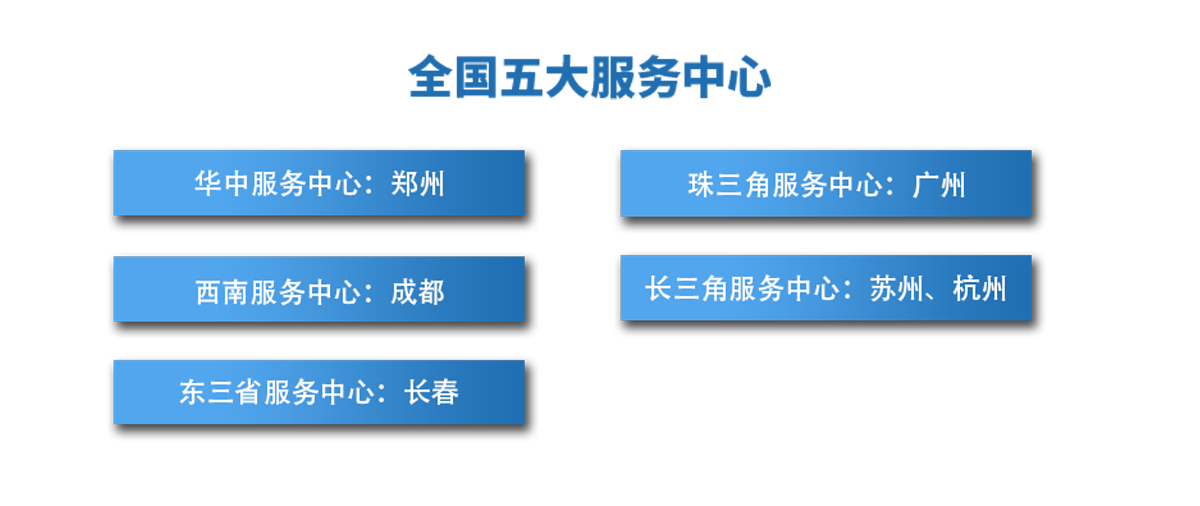 全国五大服务中心

华中服务中心：郑州

西南服务中心：成都

东三省服务中心：长春

珠三角服务中心：广州

长三角服务中心：苏州、杭州